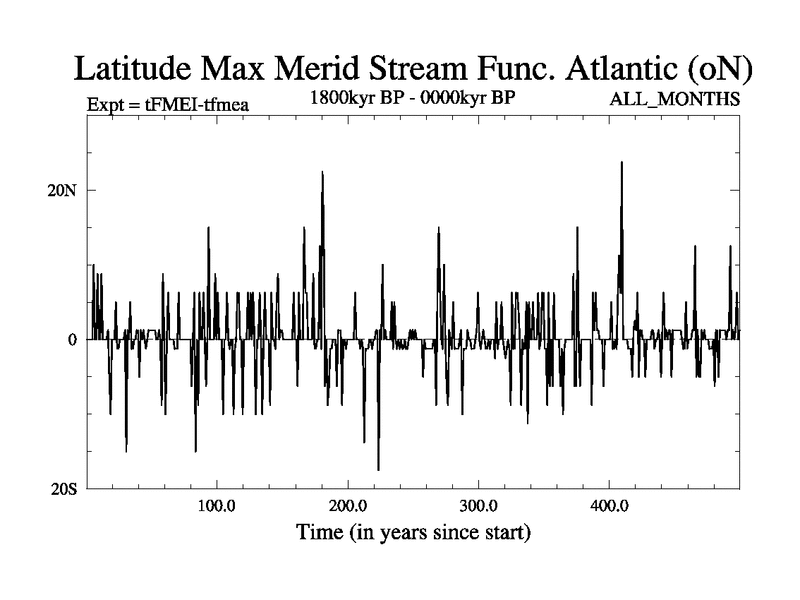 Latitude Max Merid Stream Func. Atlantic (oN)

Expt = tFMEI-tfmea

1800kyr BP - 0000kyr BP

ALL_MONTHS

20N

0

20S

100.0

200.0

300.0

400.0

Time (in years since start)